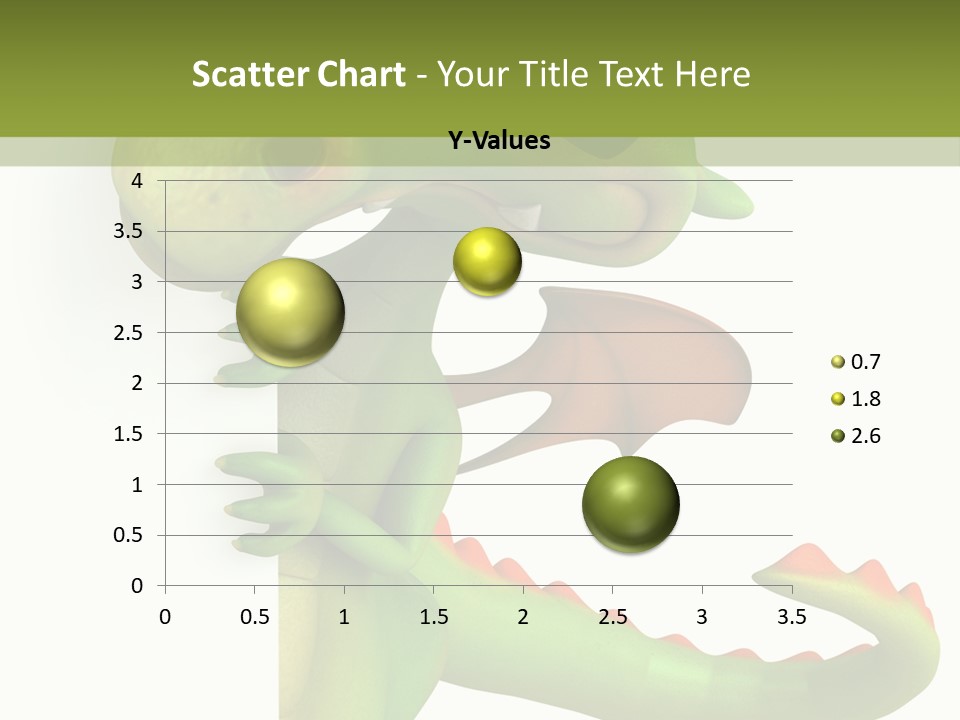 Scatter Chart - Your Title Text Here

Y-Values

4
3.5
3
2.5
2
1.5
1
0.5
0

0 0.5 1 1.5 2 2.5 3 3.5

0.7
1.8
2.6